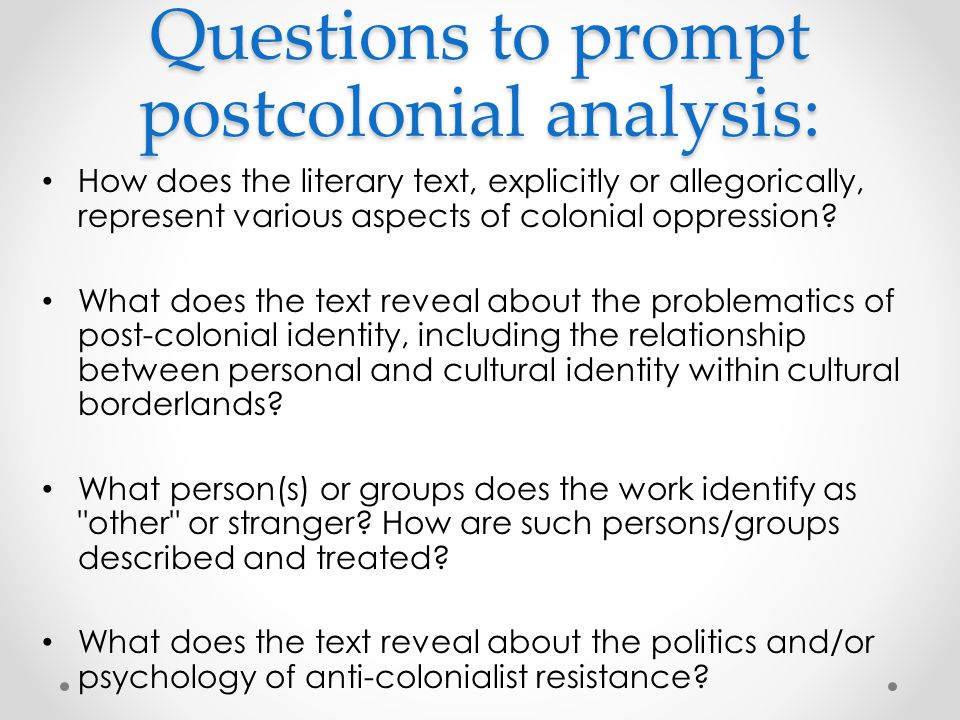 Questions to prompt postcolonial analysis:

• How does the literary text, explicitly or allegorically, represent various aspects of colonial oppression?

• What does the text reveal about the problematics of post-colonial identity, including the relationship between personal and cultural identity within cultural borderlands?

• What person(s) or groups does the work identify as "other" or stranger? How are such persons/groups described and treated?

• What does the text reveal about the politics and/or psychology of anti-colonialist resistance?